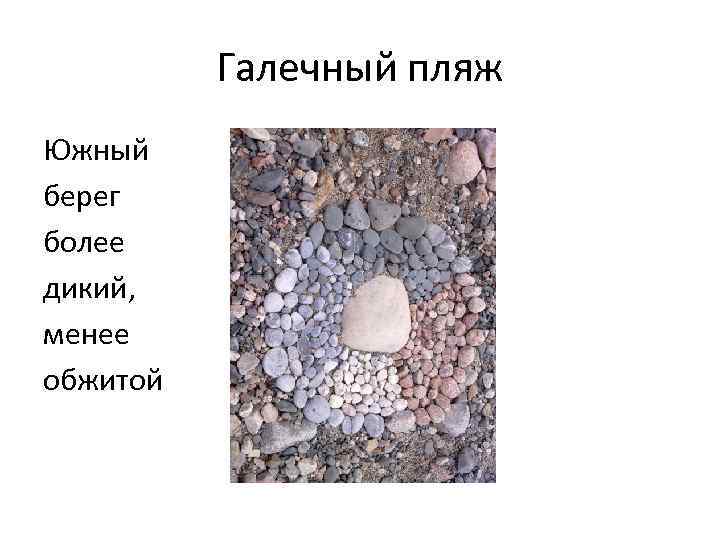 Галечный пляж

Южный берег более дикий, менее обжитой